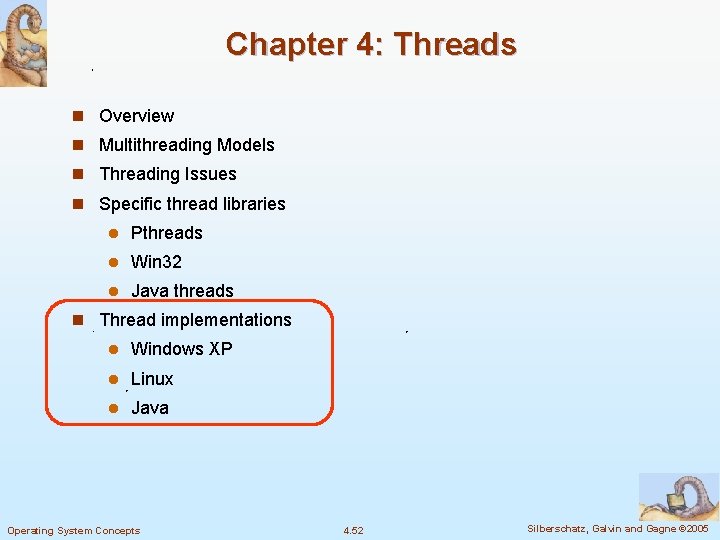 Chapter 4: Threads

- Overview
- Multithreading Models
- Threading Issues
- Specific thread libraries
  - Pthreads
  - Win32
  - Java threads
- Thread implementations
  - Windows XP
  - Linux
  - Java

Operating System Concepts 4.52 Silberschatz, Galvin and Gagne ©2005